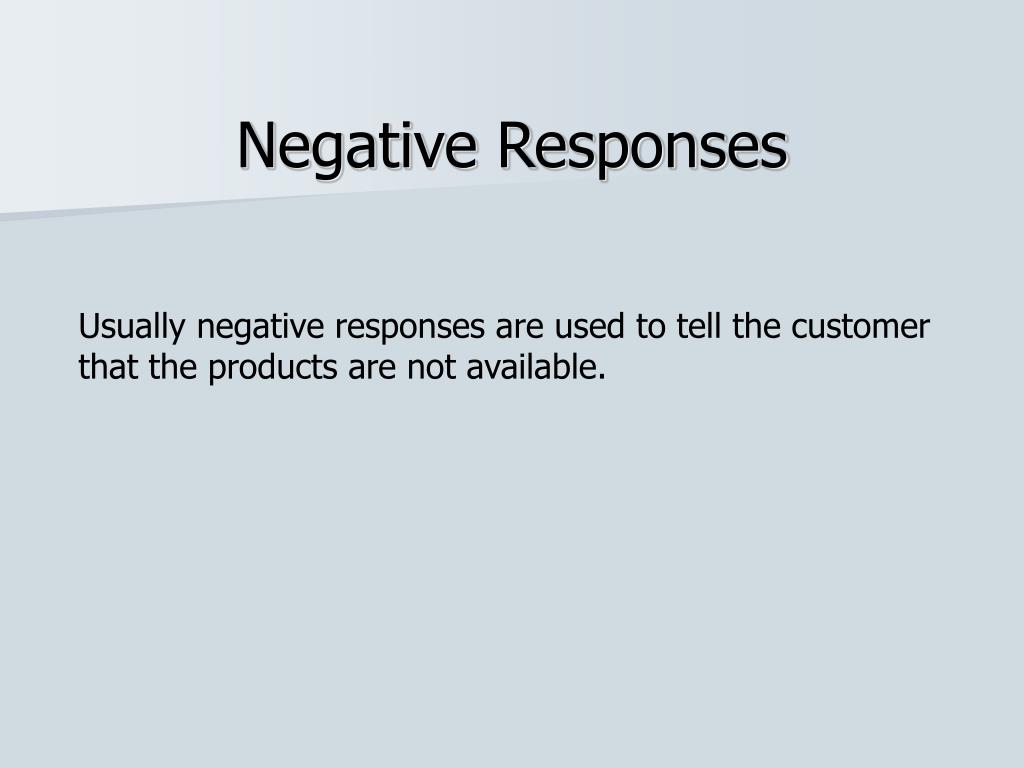 Negative Responses

Usually negative responses are used to tell the customer that the products are not available.